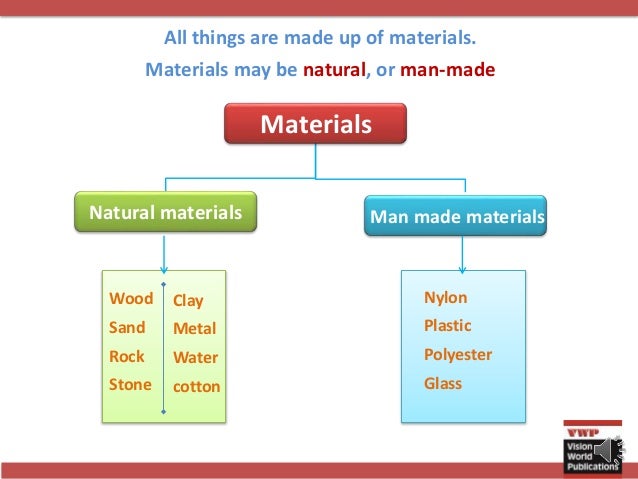 All things are made up of materials.

Materials may be natural, or man-made

Materials

Natural materials

Man made materials

Wood
Sand
Rock
Stone

Clay
Metal
Water
cotton

Nylon
Plastic
Polyester
Glass

VWP
Vision World Publications